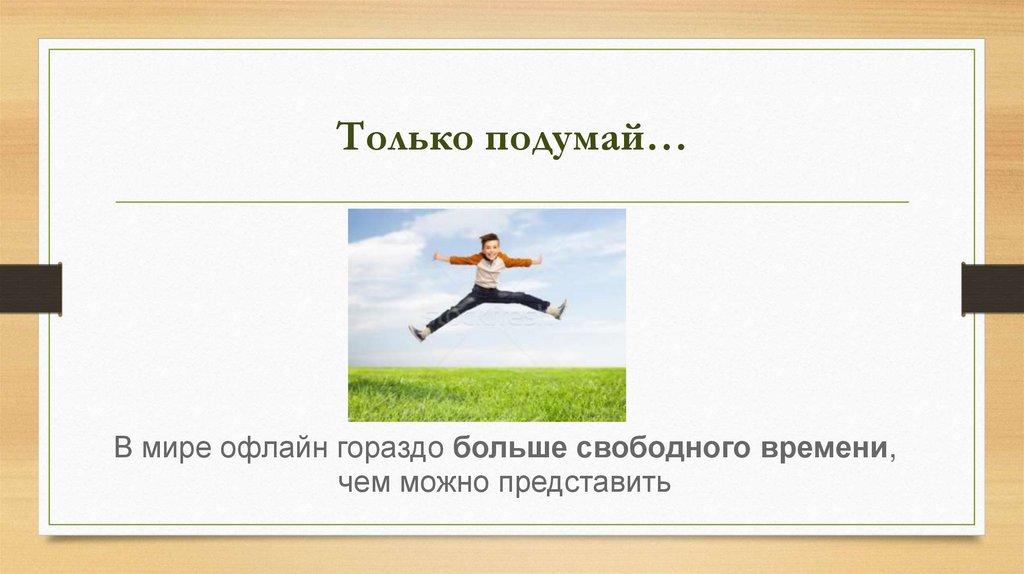 Только подумай…

В мире офлайн гораздо больше свободного времени, чем можно представить